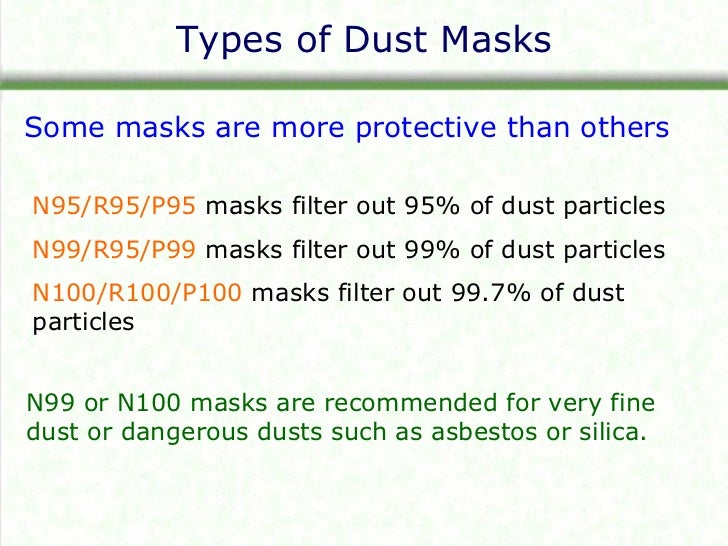 Types of Dust Masks

Some masks are more protective than others

N95/R95/P95 masks filter out 95% of dust particles

N99/R95/P99 masks filter out 99% of dust particles

N100/R100/P100 masks filter out 99.7% of dust particles

N99 or N100 masks are recommended for very fine dust or dangerous dusts such as asbestos or silica.